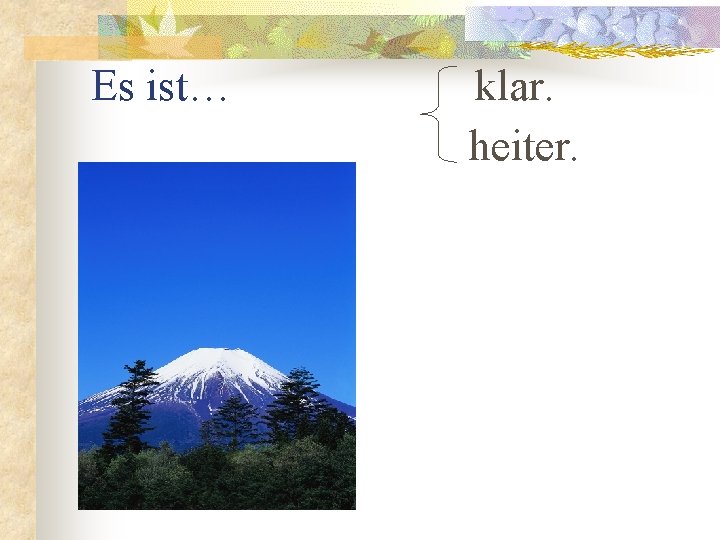 Es ist…

klar.
heiter.